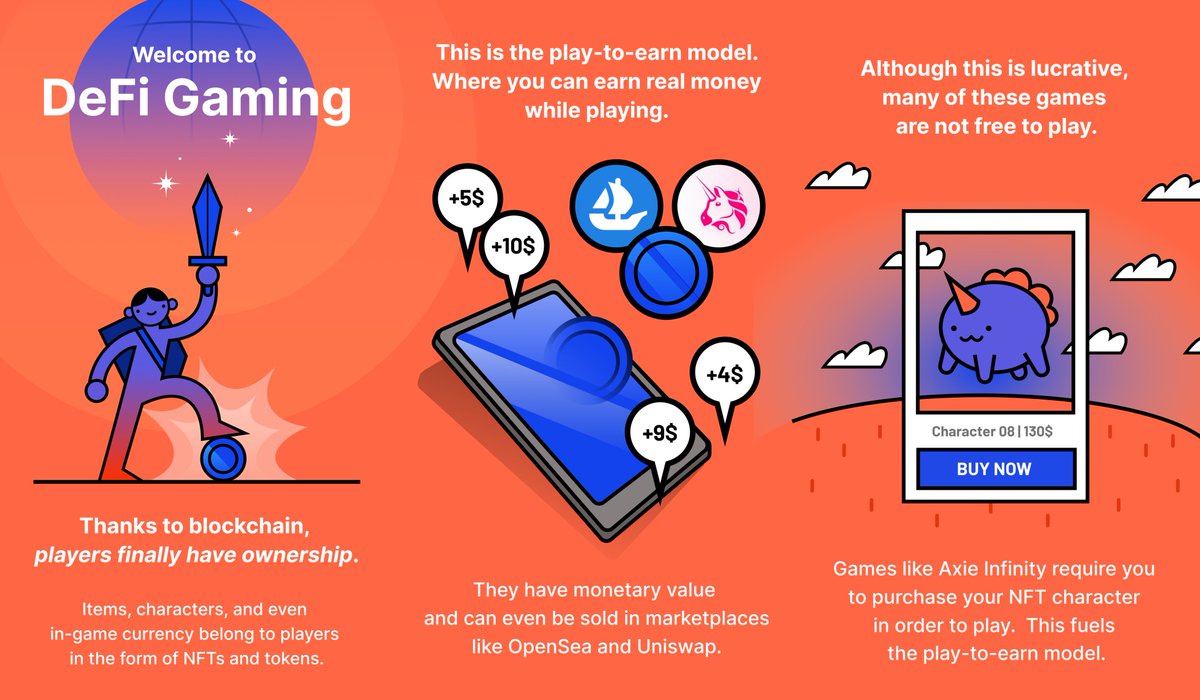 Welcome to
DeFi Gaming

Thanks to blockchain, players finally have ownership.

Items, characters, and even in-game currency belong to players in the form of NFTs and tokens.

This is the play-to-earn model. Where you can earn real money while playing.

+5$

+10$

+4$

+9$

They have monetary value and can even be sold in marketplaces like OpenSea and Uniswap.

Although this is lucrative, many of these games are not free to play.

Character 08 | 130$

BUY NOW

Games like Axie Infinity require you to purchase your NFT character in order to play. This fuels the play-to-earn model.